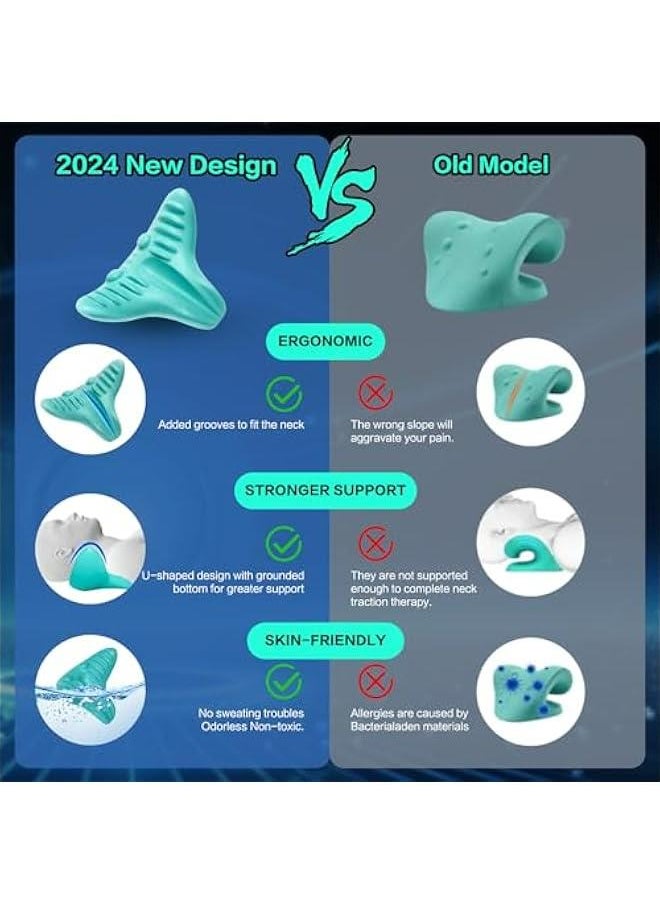 2024 New Design

VS

Old Model

ERGONOMIC

Added grooves to fit the neck

The wrong slope will aggravate your pain.

STRONGER SUPPORT

U-shaped design with grounded bottom for greater support

They are not supported enough to complete neck traction therapy.

SKIN-FRIENDLY

No sweating troubles Odorless Non-toxic.

Allergies are caused by Bacterialaden materials